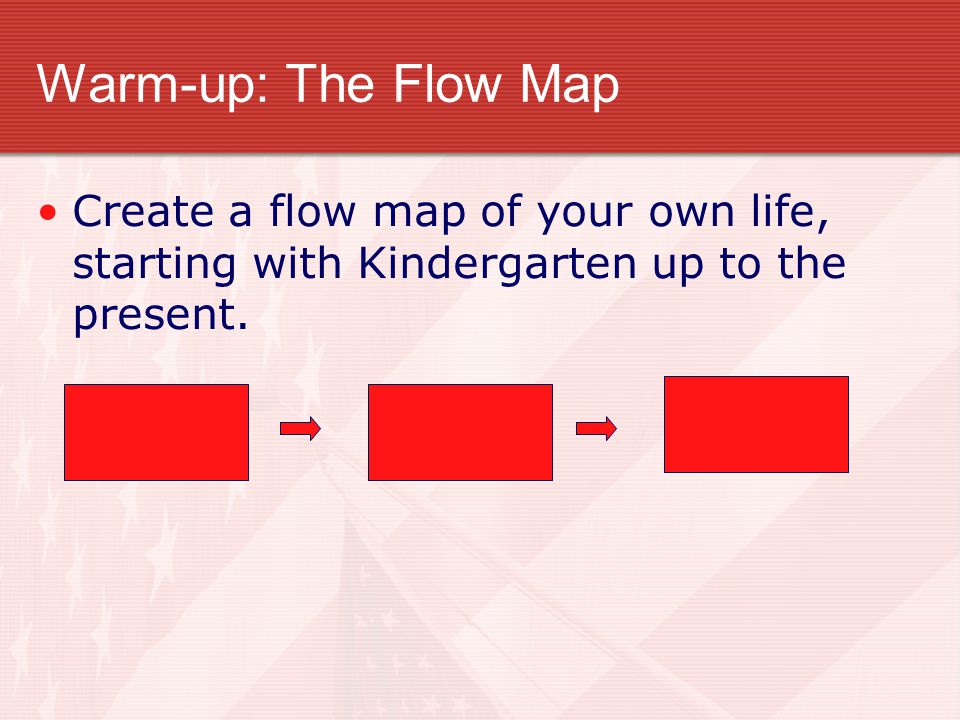 Warm-up: The Flow Map

• Create a flow map of your own life, starting with Kindergarten up to the present.